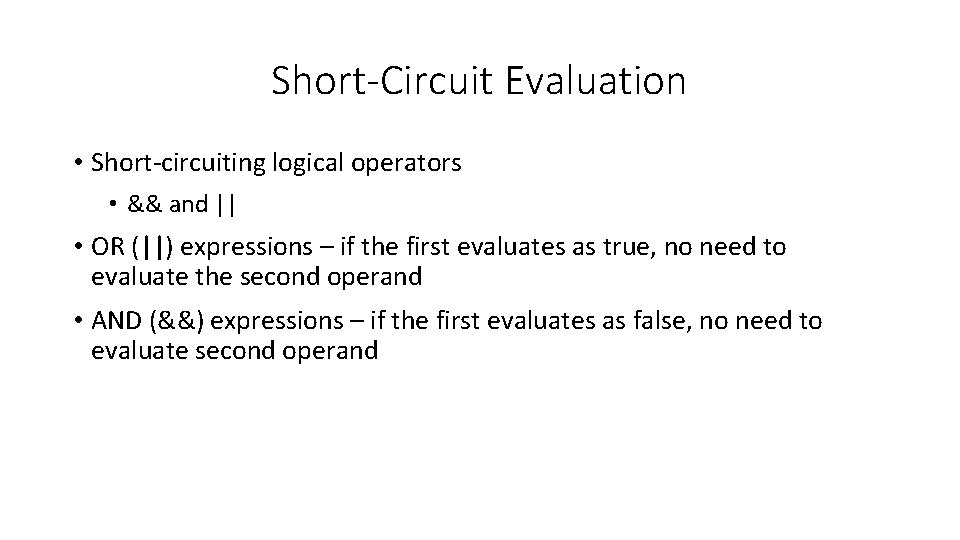 Short-Circuit Evaluation

• Short-circuiting logical operators

• && and ||

• OR (||) expressions – if the first evaluates as true, no need to evaluate the second operand

• AND (&&) expressions – if the first evaluates as false, no need to evaluate second operand